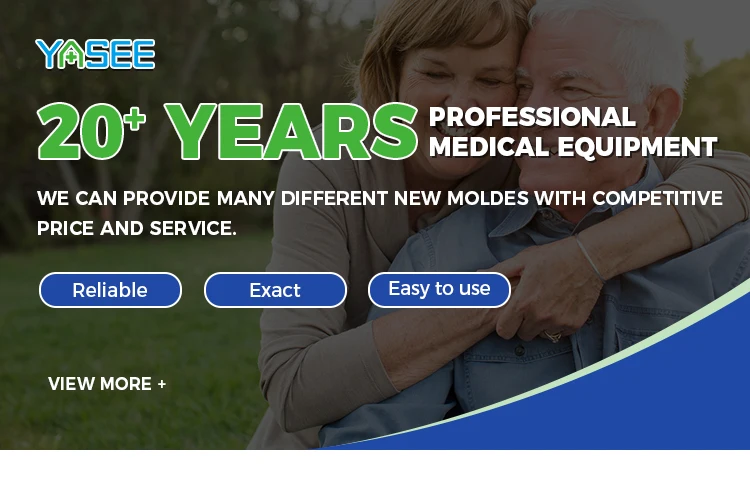 YASEE

20+ YEARS PROFESSIONAL MEDICAL EQUIPMENT

WE CAN PROVIDE MANY DIFFERENT NEW MOLDES WITH COMPETITIVE PRICE AND SERVICE.

Reliable

Exact

Easy to use

VIEW MORE +